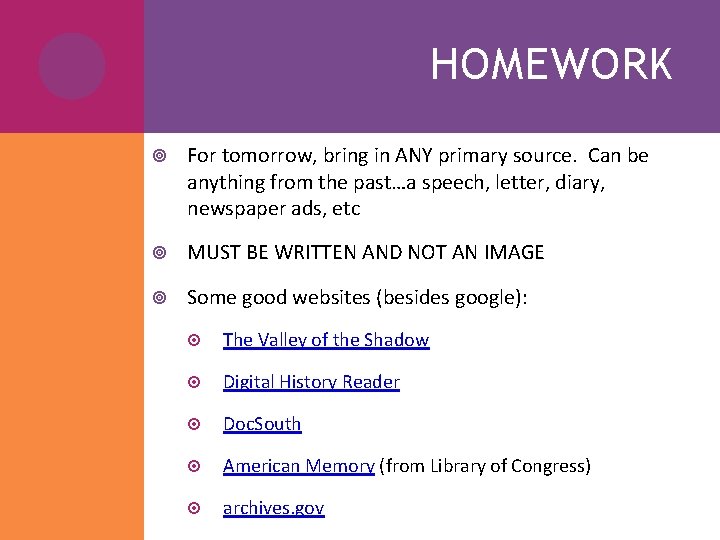 HOMEWORK

For tomorrow, bring in ANY primary source. Can be anything from the past…a speech, letter, diary, newspaper ads, etc

MUST BE WRITTEN AND NOT AN IMAGE

Some good websites (besides google):

The Valley of the Shadow

Digital History Reader

DocSouth

American Memory (from Library of Congress)

archives.gov